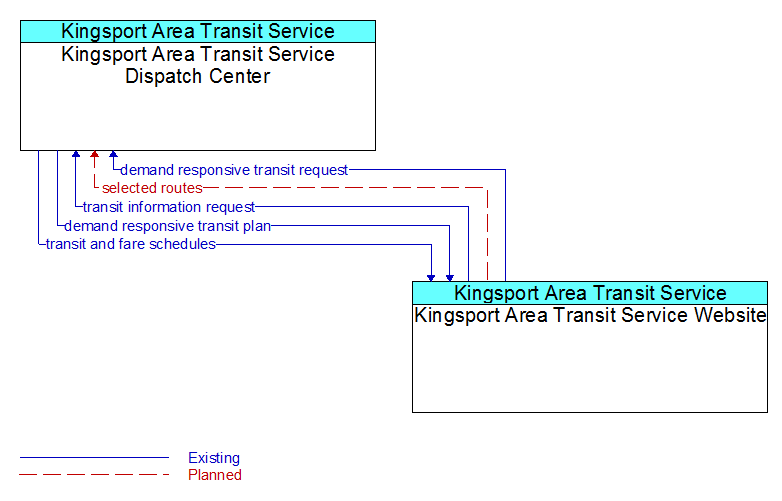 Kingsport Area Transit Service
Kingsport Area Transit Service Dispatch Center

demand responsive transit request
selected routes
transit information request
demand responsive transit plan
transit and fare schedules

Kingsport Area Transit Service
Kingsport Area Transit Service Website

Existing
Planned